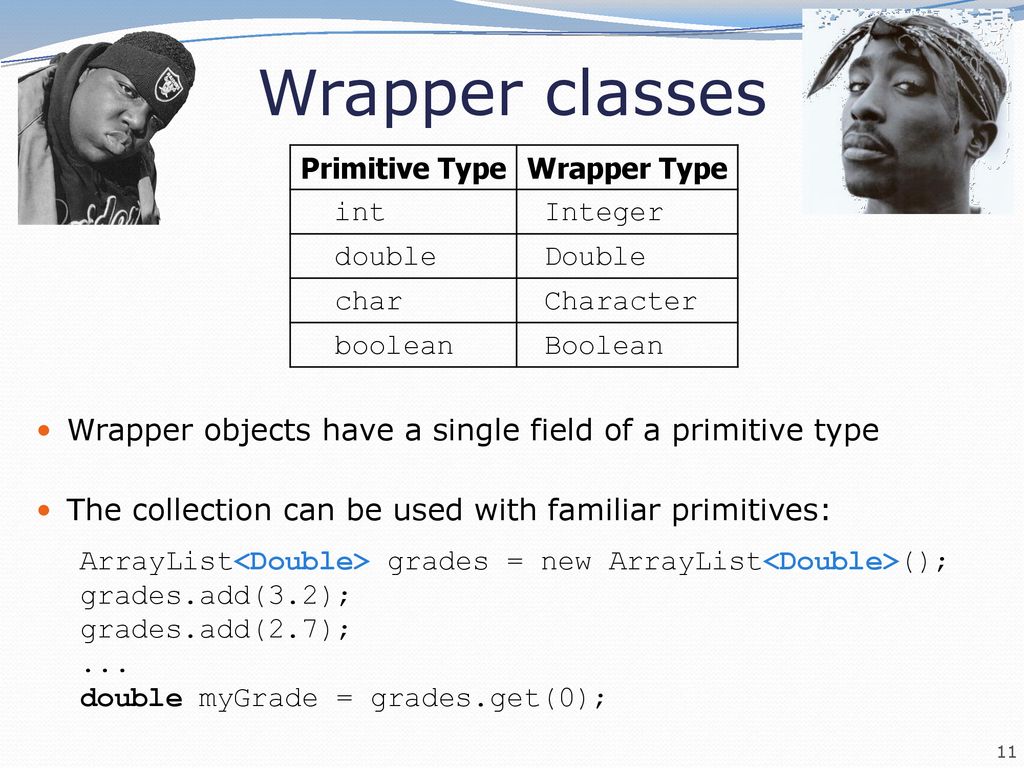 Wrapper classes

| Primitive Type | Wrapper Type |
|---|---|
| int | Integer |
| double | Double |
| char | Character |
| boolean | Boolean |

• Wrapper objects have a single field of a primitive type

• The collection can be used with familiar primitives:

ArrayList<Double> grades = new ArrayList<Double>();
grades.add(3.2);
grades.add(2.7);
...
double myGrade = grades.get(0);

11